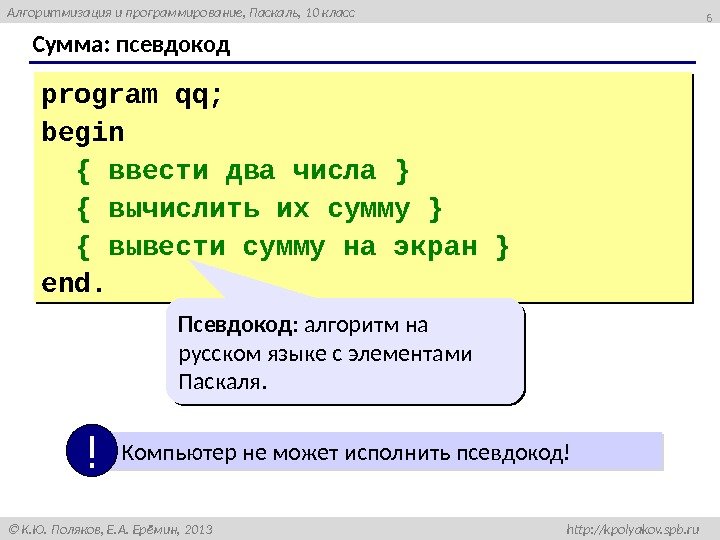 Алгоритмизация и программирование, Паскаль, 10 класс

6

Сумма: псевдокод

program qq;
begin
{ ввести два числа }
{ вычислить их сумму }
{ вывести сумму на экран }
end.

Псевдокод: алгоритм на русском языке с элементами Паскаля.

!

Компьютер не может исполнить псевдокод!

© К.Ю. Поляков, Е.А. Ерёмин, 2013

http://kpolyakov.spb.ru